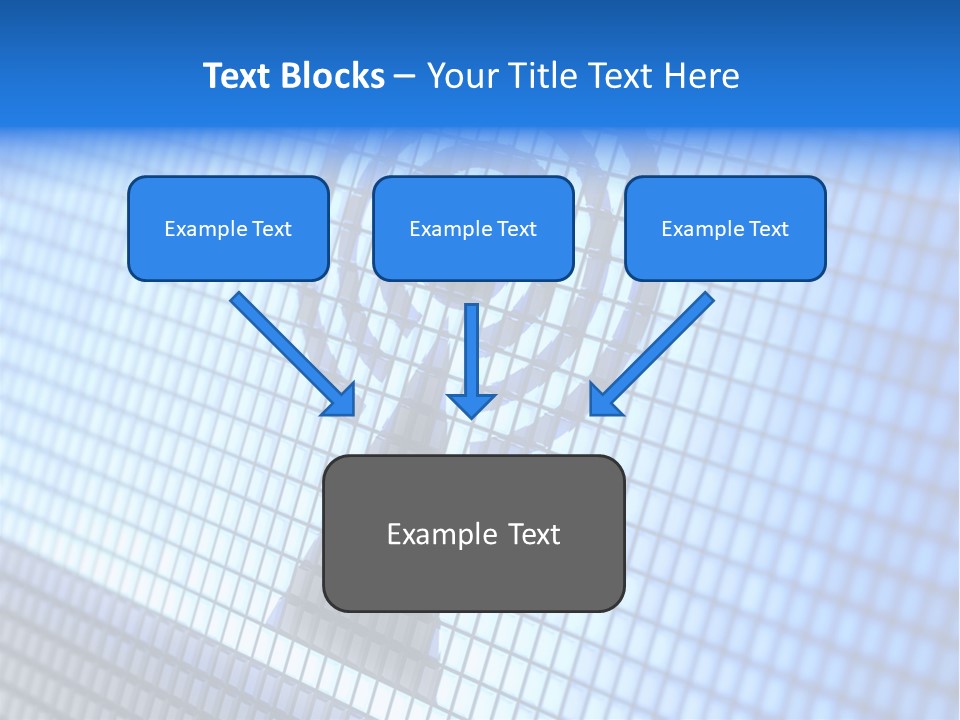 Text Blocks – Your Title Text Here

Example Text

Example Text

Example Text

Example Text